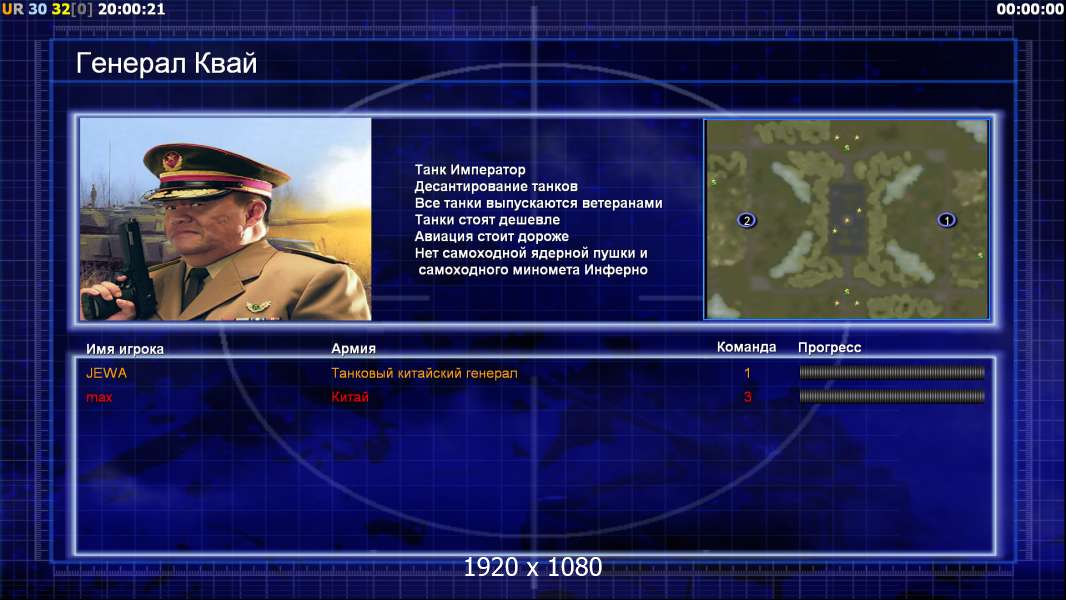 UR 30 32[0] 20:00:21

00:00:00

Генерал Квай

Танк Император
Десантирование танков
Все танки выпускаются ветеранами
Танки стоят дешевле
Авиация стоит дороже
Нет самоходной ядерной пушки и
самоходного миномета Инферно

2

1

| Имя игрока | Армия | Команда | Прогресс |
|---|---|---|---|
| JEWA | Танковый китайский генерал | 1 | |
| max | Китай | 3 | |

1920 x 1080